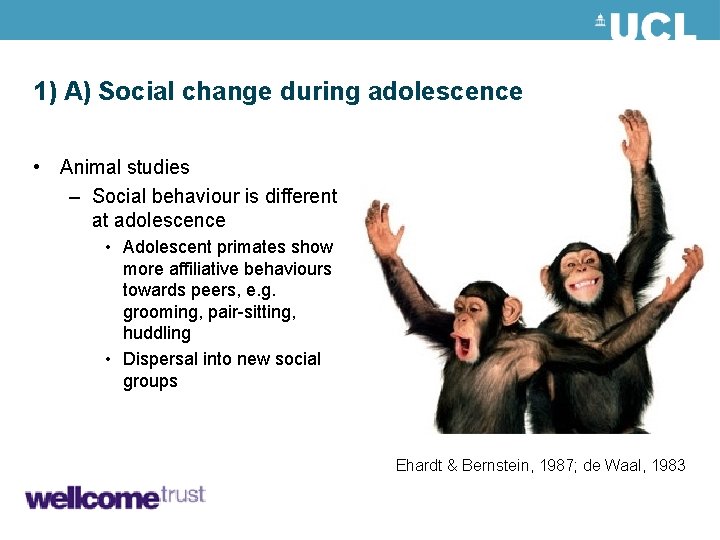 UCL

1) A) Social change during adolescence

• Animal studies
– Social behaviour is different at adolescence
• Adolescent primates show more affiliative behaviours towards peers, e.g. grooming, pair-sitting, huddling
• Dispersal into new social groups

Ehardt & Bernstein, 1987; de Waal, 1983

wellcome trust